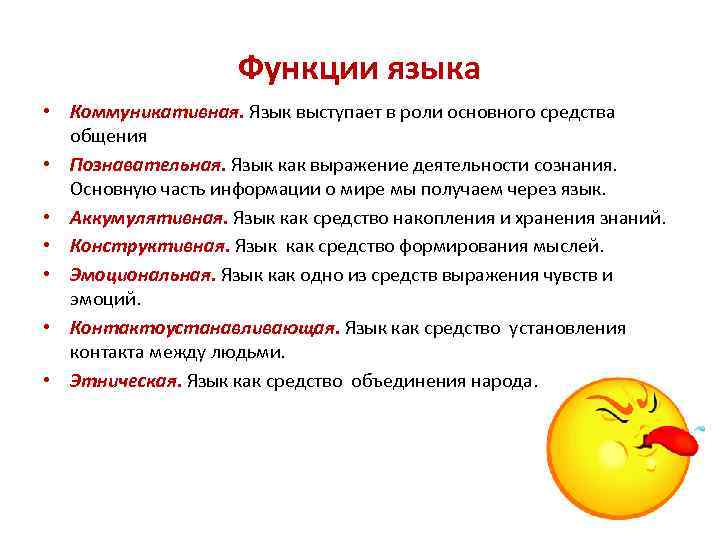 Функции языка

• Коммуникативная. Язык выступает в роли основного средства общения
• Познавательная. Язык как выражение деятельности сознания. Основную часть информации о мире мы получаем через язык.
• Аккумулятивная. Язык как средство накопления и хранения знаний.
• Конструктивная. Язык как средство формирования мыслей.
• Эмоциональная. Язык как одно из средств выражения чувств и эмоций.
• Контактоустанавливающая. Язык как средство установления контакта между людьми.
• Этническая. Язык как средство объединения народа.